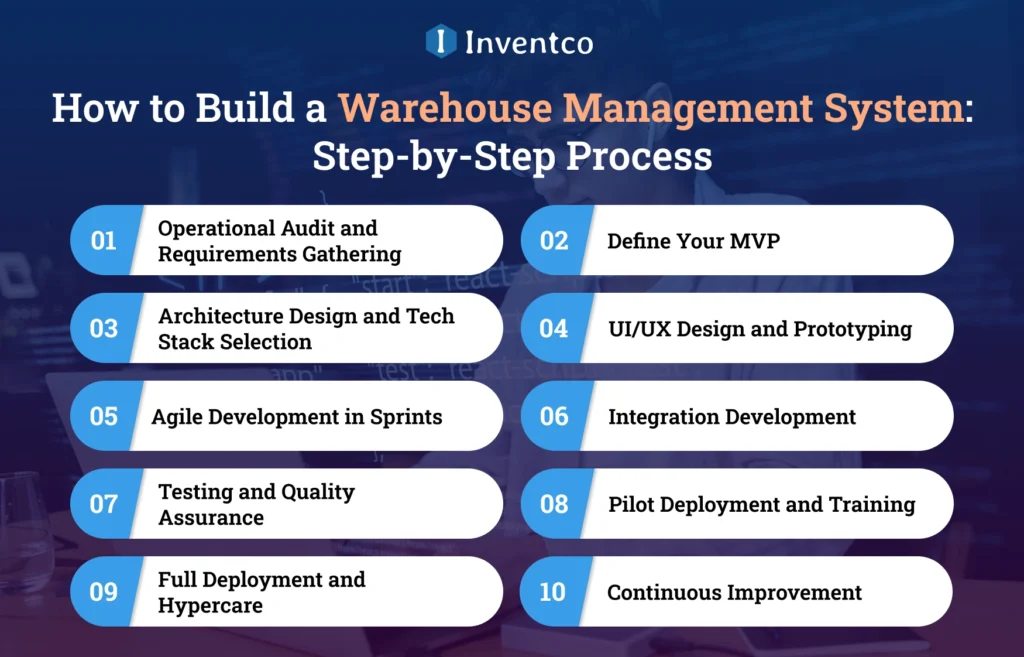 Inventco

How to Build a Warehouse Management System: Step-by-Step Process

01 Operational Audit and Requirements Gathering

02 Define Your MVP

03 Architecture Design and Tech Stack Selection

04 UI/UX Design and Prototyping

05 Agile Development in Sprints

06 Integration Development

07 Testing and Quality Assurance

08 Pilot Deployment and Training

09 Full Deployment and Hypercare

10 Continuous Improvement